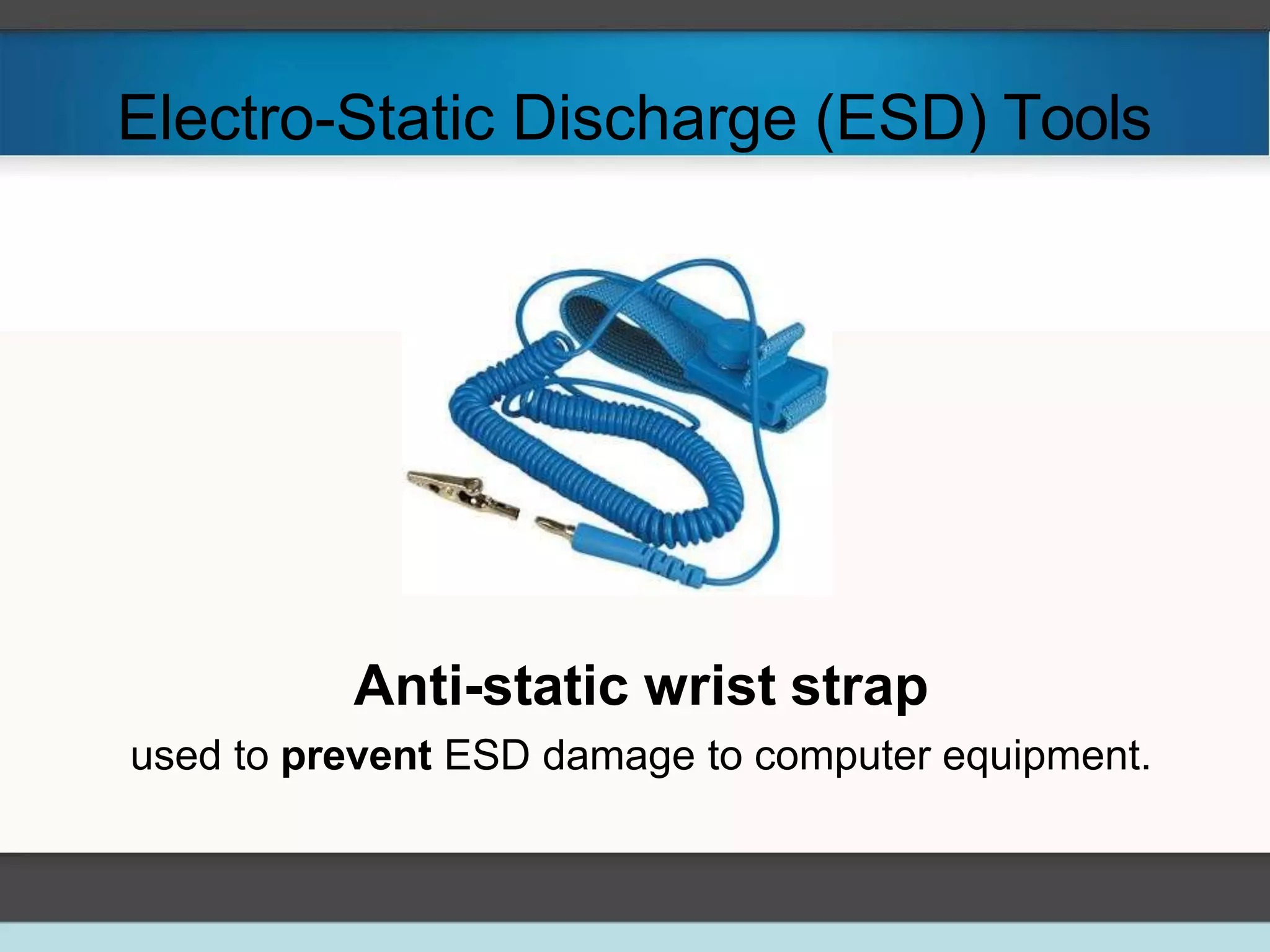 Electro-Static Discharge (ESD) Tools

Anti-static wrist strap

used to prevent ESD damage to computer equipment.